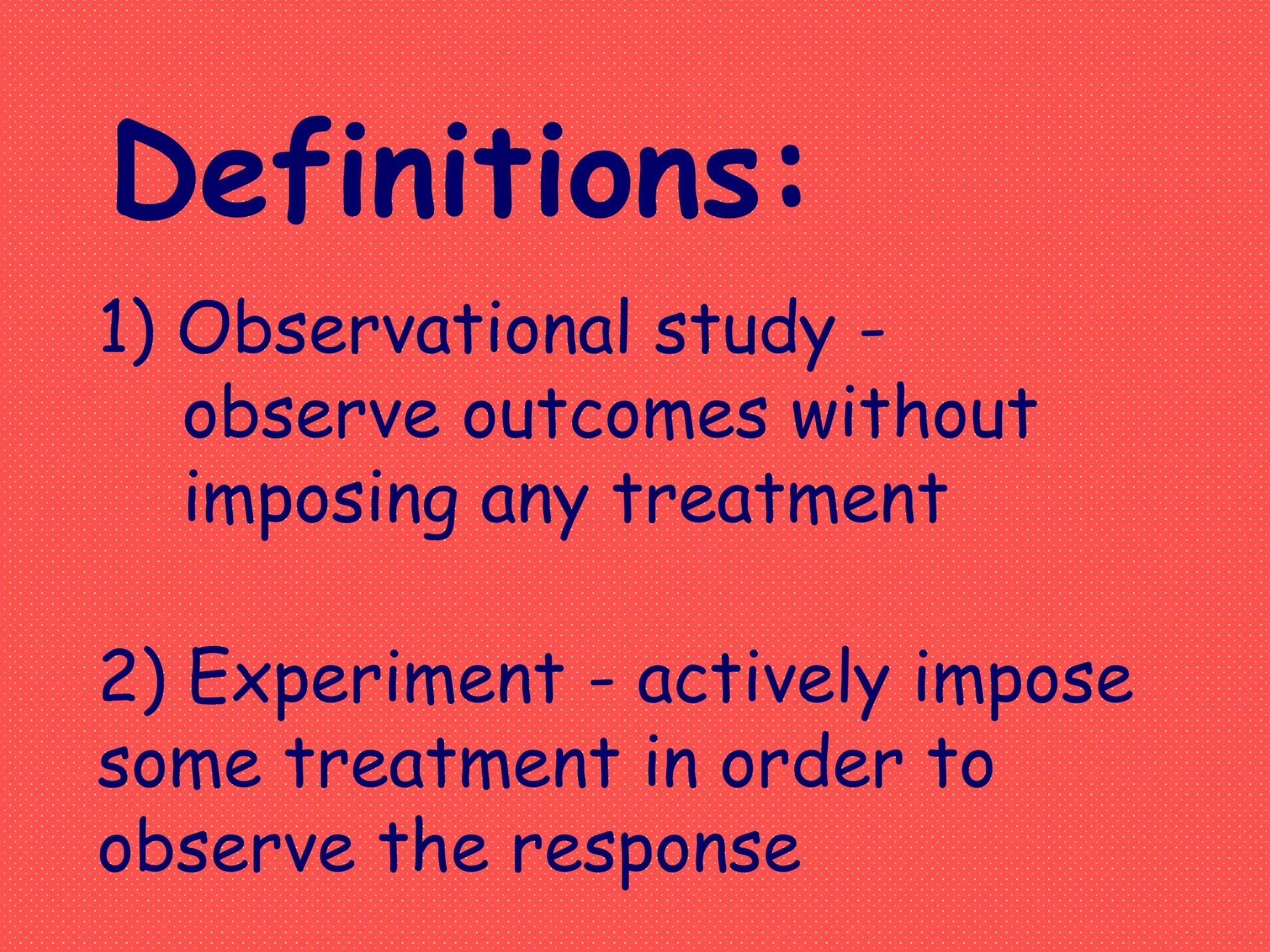 Definitions:

1) Observational study - observe outcomes without imposing any treatment

2) Experiment - actively impose some treatment in order to observe the response